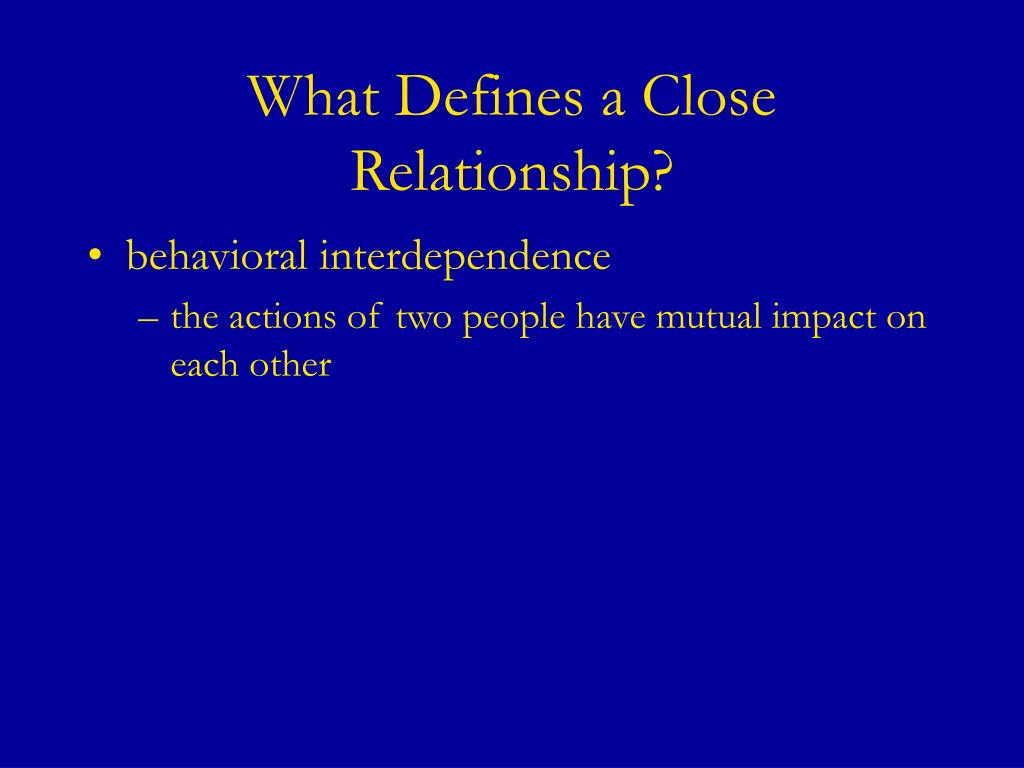 What Defines a Close Relationship?

• behavioral interdependence
– the actions of two people have mutual impact on each other